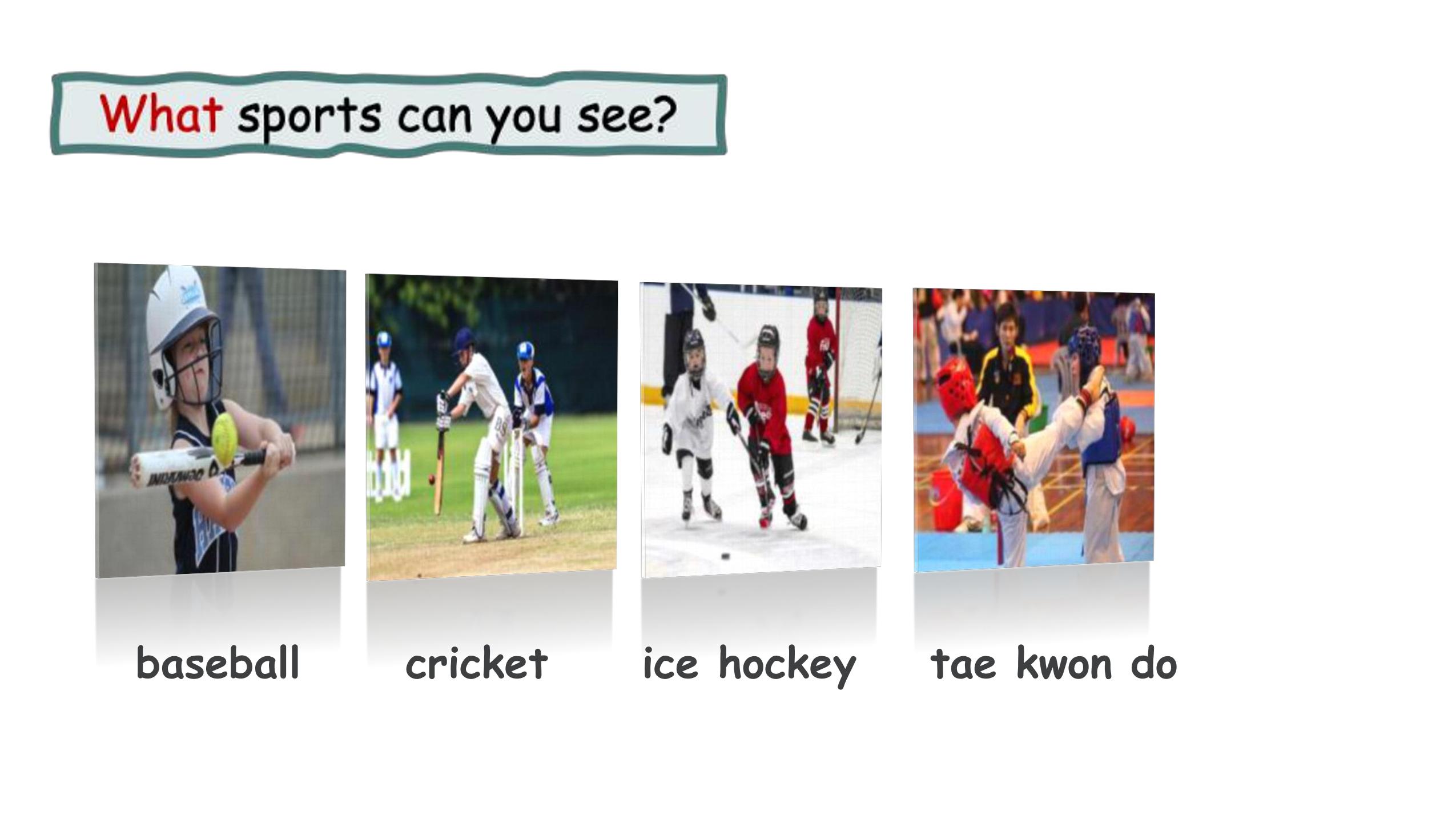 What sports can you see?

baseball cricket ice hockey tae kwon do